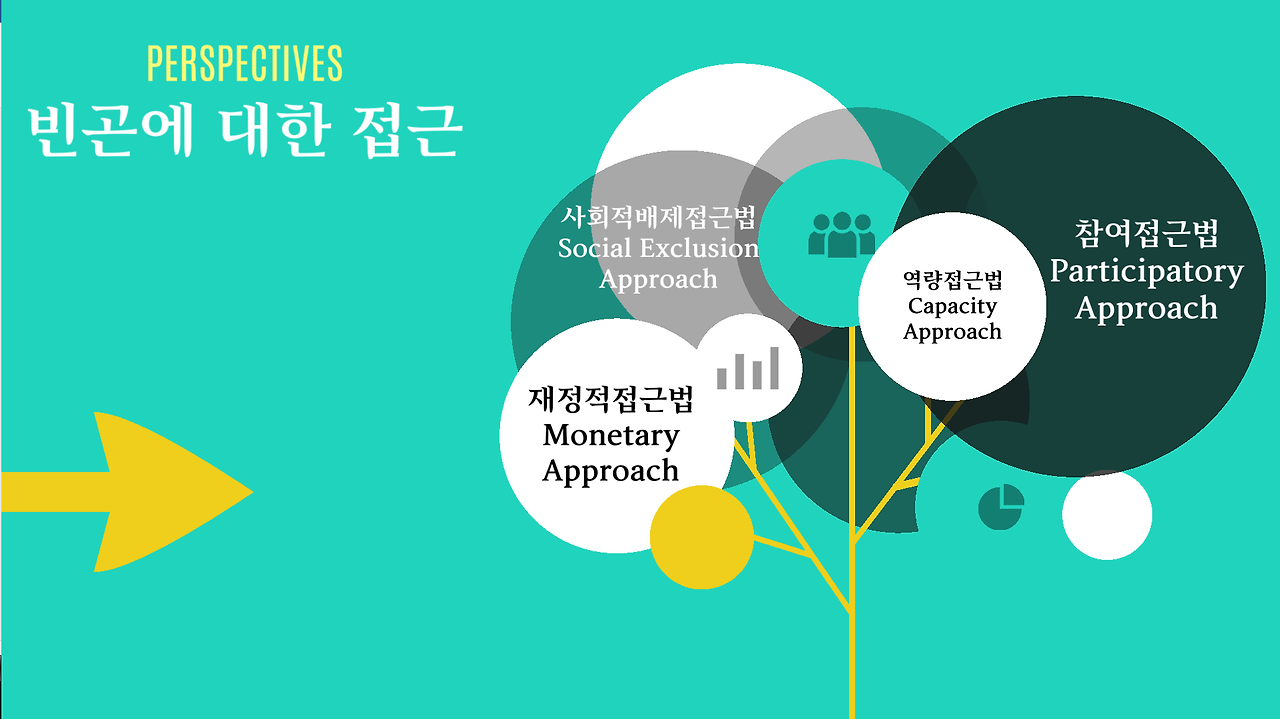 PERSPECTIVES
빈곤에 대한 접근

사회적배제접근법
Social Exclusion
Approach

역량접근법
Capacity
Approach

참여접근법
Participatory
Approach

재정적접근법
Monetary
Approach